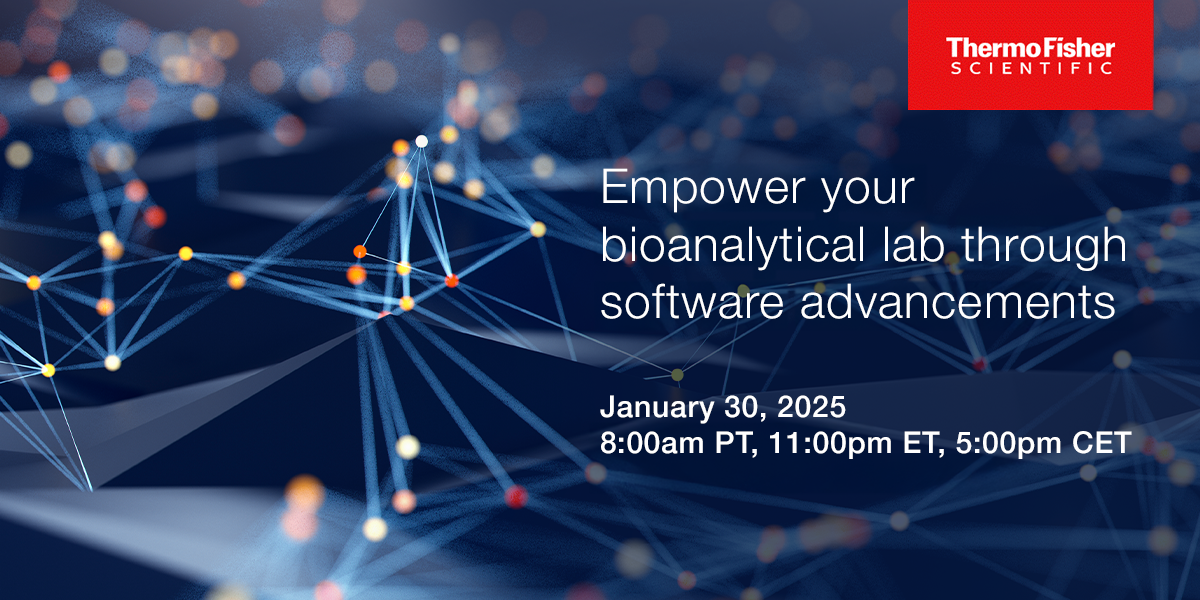 ThermoFisher
SCIENTIFIC

Empower your bioanalytical lab through software advancements

January 30, 2025
8:00am PT, 11:00pm ET, 5:00pm CET